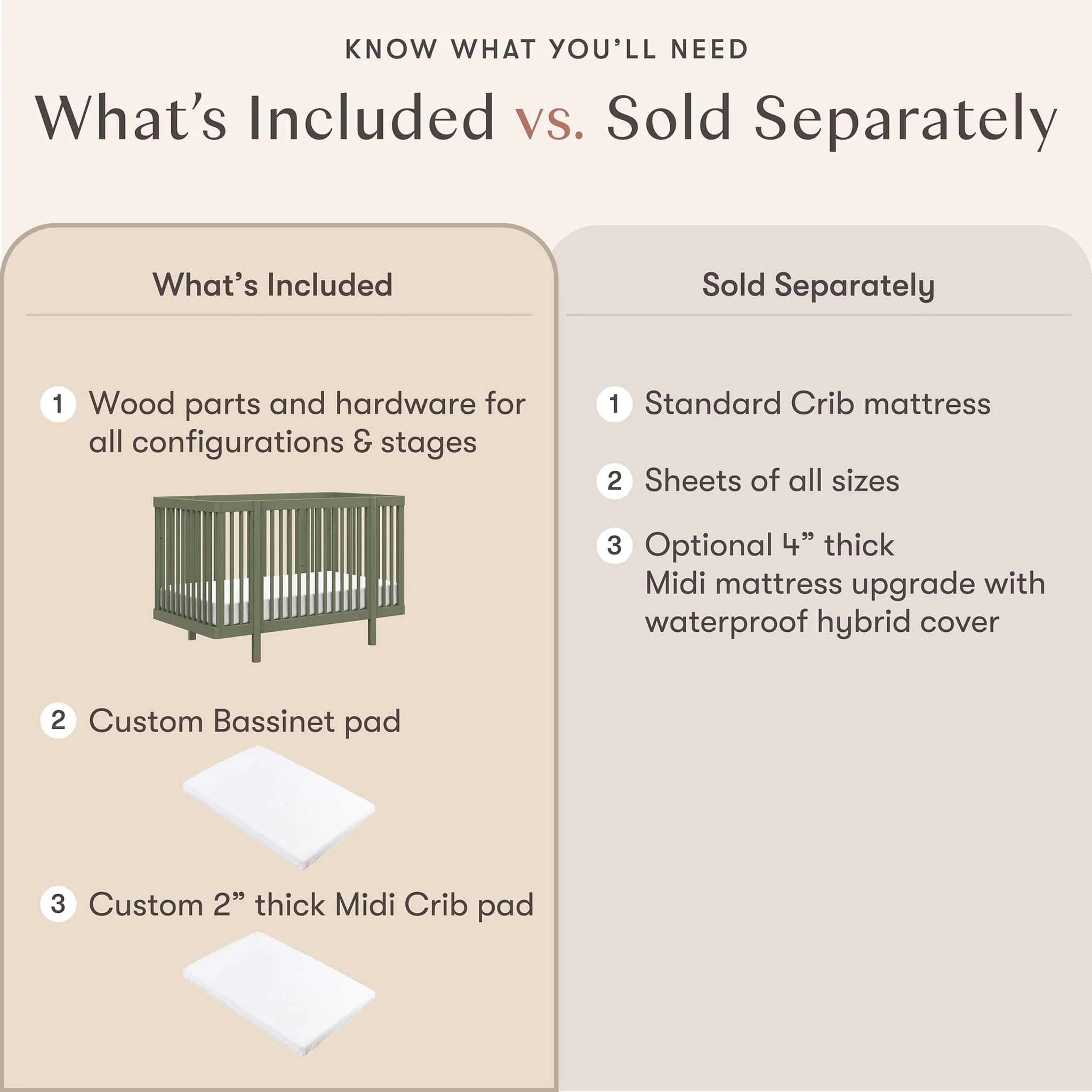 KNOW WHAT YOU'LL NEED

What's Included vs. Sold Separately

What's Included

1 Wood parts and hardware for all configurations & stages

2 Custom Bassinet pad

3 Custom 2" thick Midi Crib pad

Sold Separately

1 Standard Crib mattress

2 Sheets of all sizes

3 Optional 4" thick Midi mattress upgrade with waterproof hybrid cover